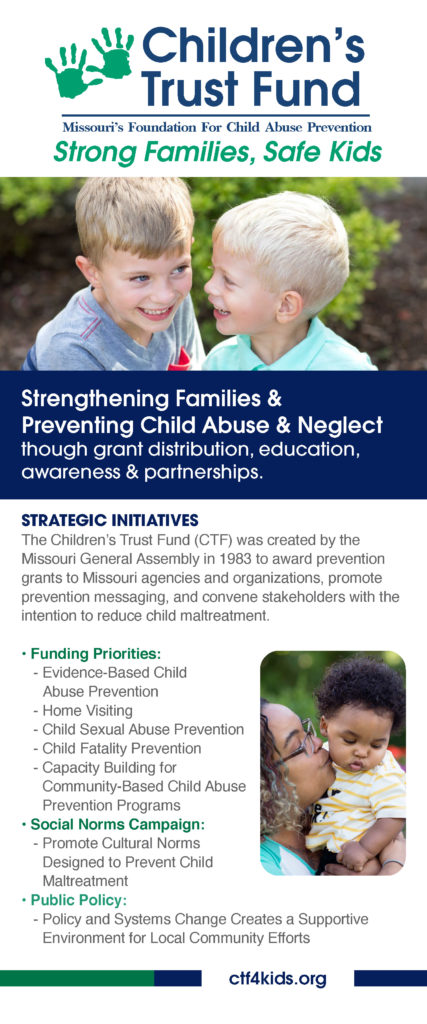 Children's Trust Fund

Missouri's Foundation For Child Abuse Prevention

Strong Families, Safe Kids

Strengthening Families & Preventing Child Abuse & Neglect though grant distribution, education, awareness & partnerships.

STRATEGIC INITIATIVES

The Children's Trust Fund (CTF) was created by the Missouri General Assembly in 1983 to award prevention grants to Missouri agencies and organizations, promote prevention messaging, and convene stakeholders with the intention to reduce child maltreatment.

• Funding Priorities:
- Evidence-Based Child Abuse Prevention
- Home Visiting
- Child Sexual Abuse Prevention
- Child Fatality Prevention
- Capacity Building for Community-Based Child Abuse Prevention Programs
• Social Norms Campaign:
- Promote Cultural Norms Designed to Prevent Child Maltreatment
• Public Policy:
- Policy and Systems Change Creates a Supportive Environment for Local Community Efforts

ctf4kids.org